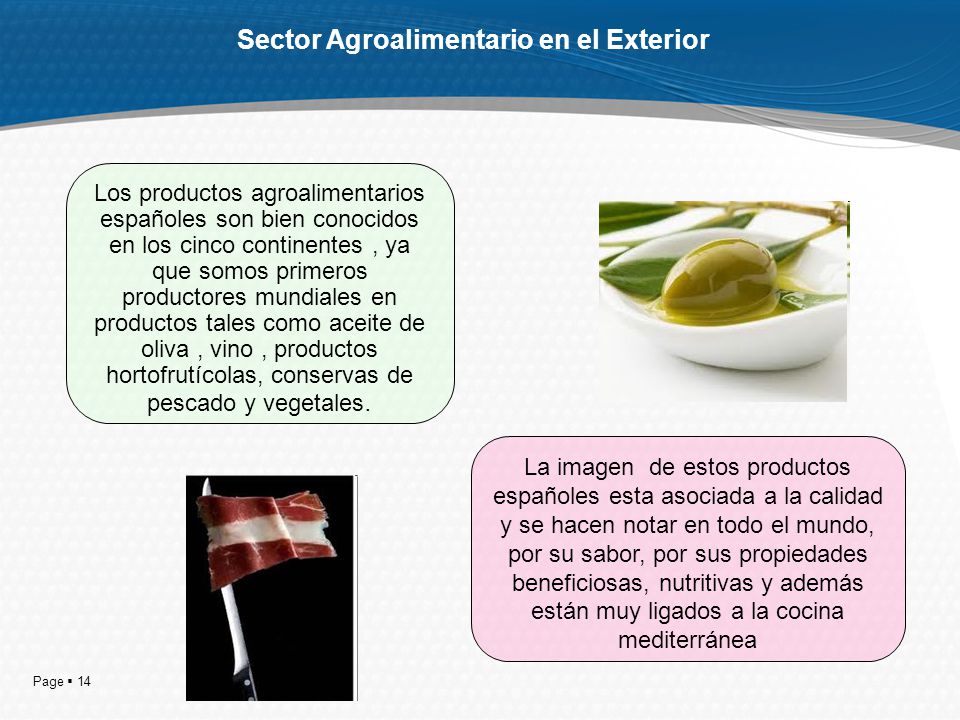 Sector Agroalimentario en el Exterior

Los productos agroalimentarios españoles son bien conocidos en los cinco continentes , ya que somos primeros productores mundiales en productos tales como aceite de oliva , vino , productos hortofrutícolas, conservas de pescado y vegetales.

La imagen de estos productos españoles esta asociada a la calidad y se hacen notar en todo el mundo, por su sabor, por sus propiedades beneficiosas, nutritivas y además están muy ligados a la cocina mediterránea

Page ▪ 14